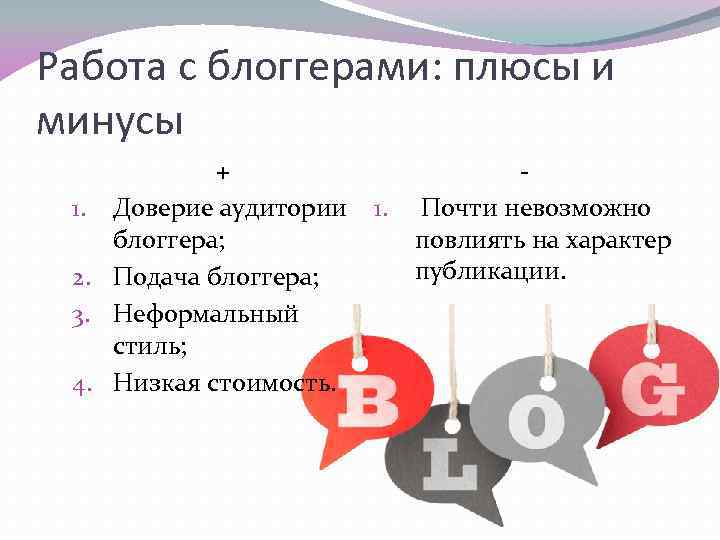 Работа с блоггерами: плюсы и минусы

+

1. Доверие аудитории блоггера;
2. Подача блоггера;
3. Неформальный стиль;
4. Низкая стоимость.

-

1. Почти невозможно повлиять на характер публикации.

B L O G